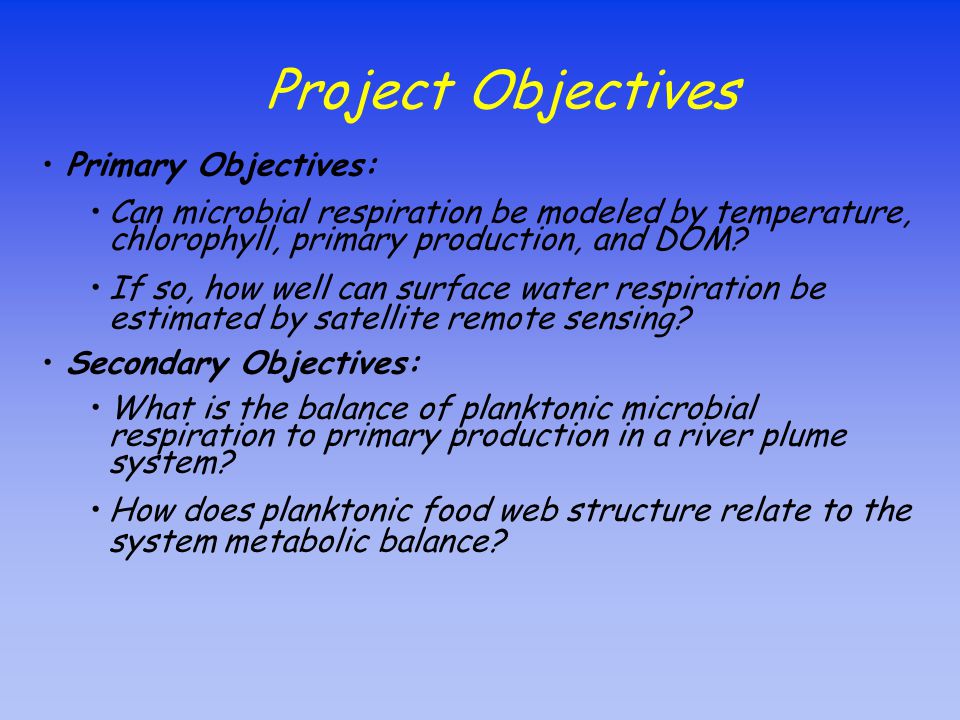 Project Objectives

• Primary Objectives:

• Can microbial respiration be modeled by temperature, chlorophyll, primary production, and DOM?

• If so, how well can surface water respiration be estimated by satellite remote sensing?

• Secondary Objectives:

• What is the balance of planktonic microbial respiration to primary production in a river plume system?

• How does planktonic food web structure relate to the system metabolic balance?